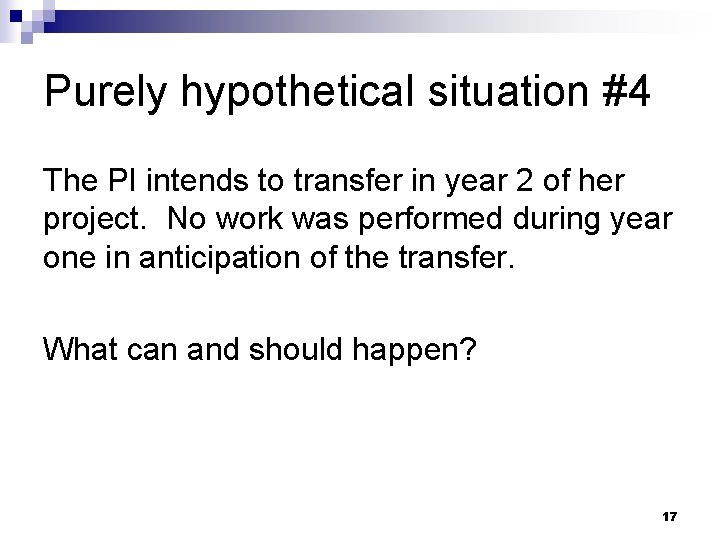 Purely hypothetical situation #4

The PI intends to transfer in year 2 of her project. No work was performed during year one in anticipation of the transfer.

What can and should happen?

17